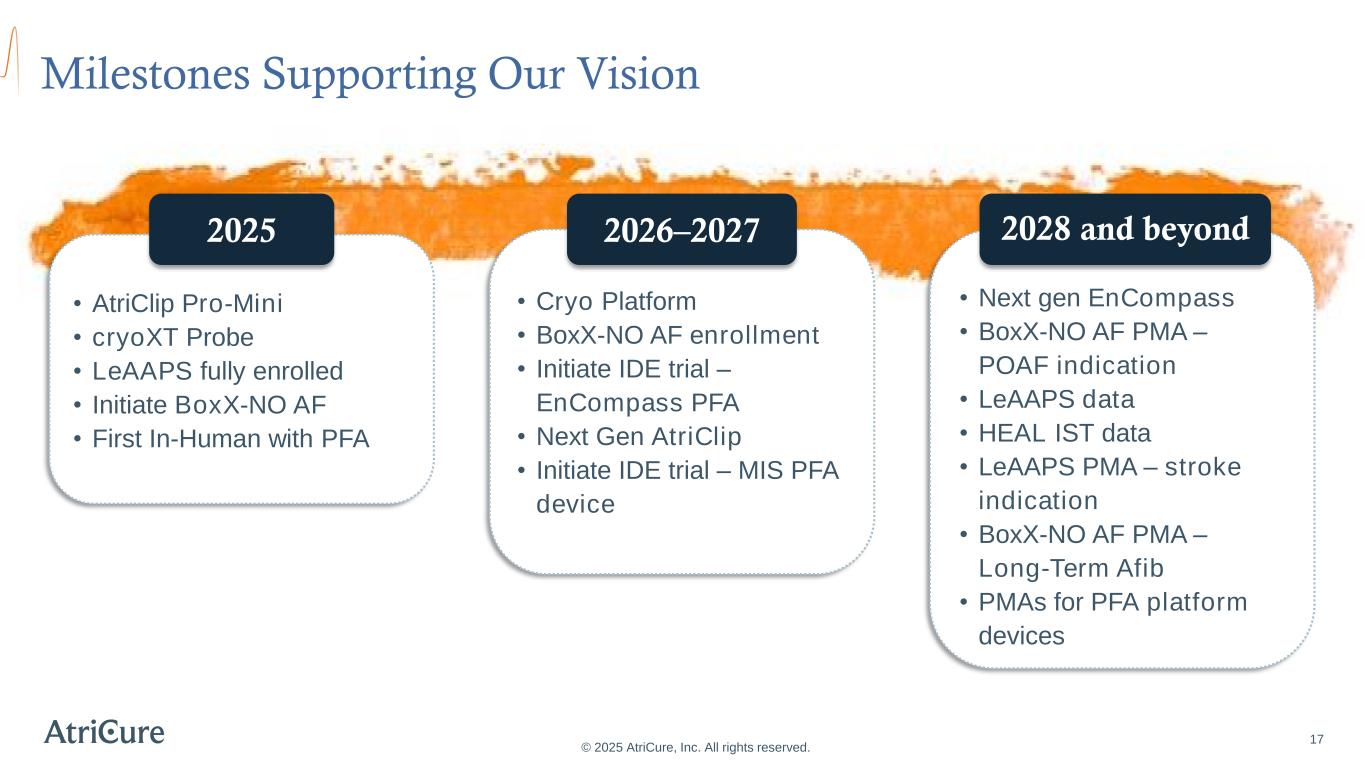 Milestones Supporting Our Vision

2025

• AtriClip Pro-Mini
• cryoXT Probe
• LeAAPS fully enrolled
• Initiate BoxX-NO AF
• First In-Human with PFA

2026–2027

• Cryo Platform
• BoxX-NO AF enrollment
• Initiate IDE trial – EnCompass PFA
• Next Gen AtriClip
• Initiate IDE trial – MIS PFA device

2028 and beyond

• Next gen EnCompass
• BoxX-NO AF PMA – POAF indication
• LeAAPS data
• HEAL IST data
• LeAAPS PMA – stroke indication
• BoxX-NO AF PMA – Long-Term Afib
• PMAs for PFA platform devices

AtriCure

© 2025 AtriCure, Inc. All rights reserved.

17